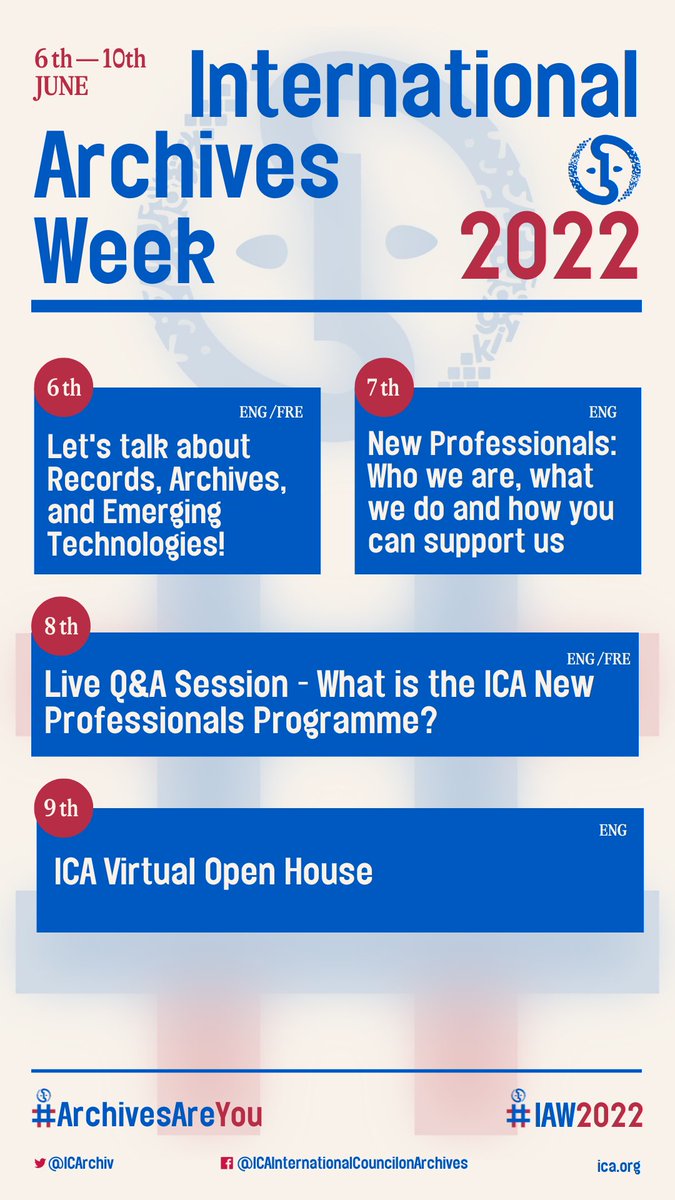 6th — 10th JUNE

International Archives Week 2022

6th
ENG/FRE
Let's talk about Records, Archives, and Emerging Technologies!

7th
ENG
New Professionals: Who we are, what we do and how you can support us

8th
ENG/FRE
Live Q&A Session - What is the ICA New Professionals Programme?

9th
ENG
ICA Virtual Open House

#ArchivesAreYou

#IAW2022

@ICArchiv

@ICAInternationalCouncilonArchives

ica.org